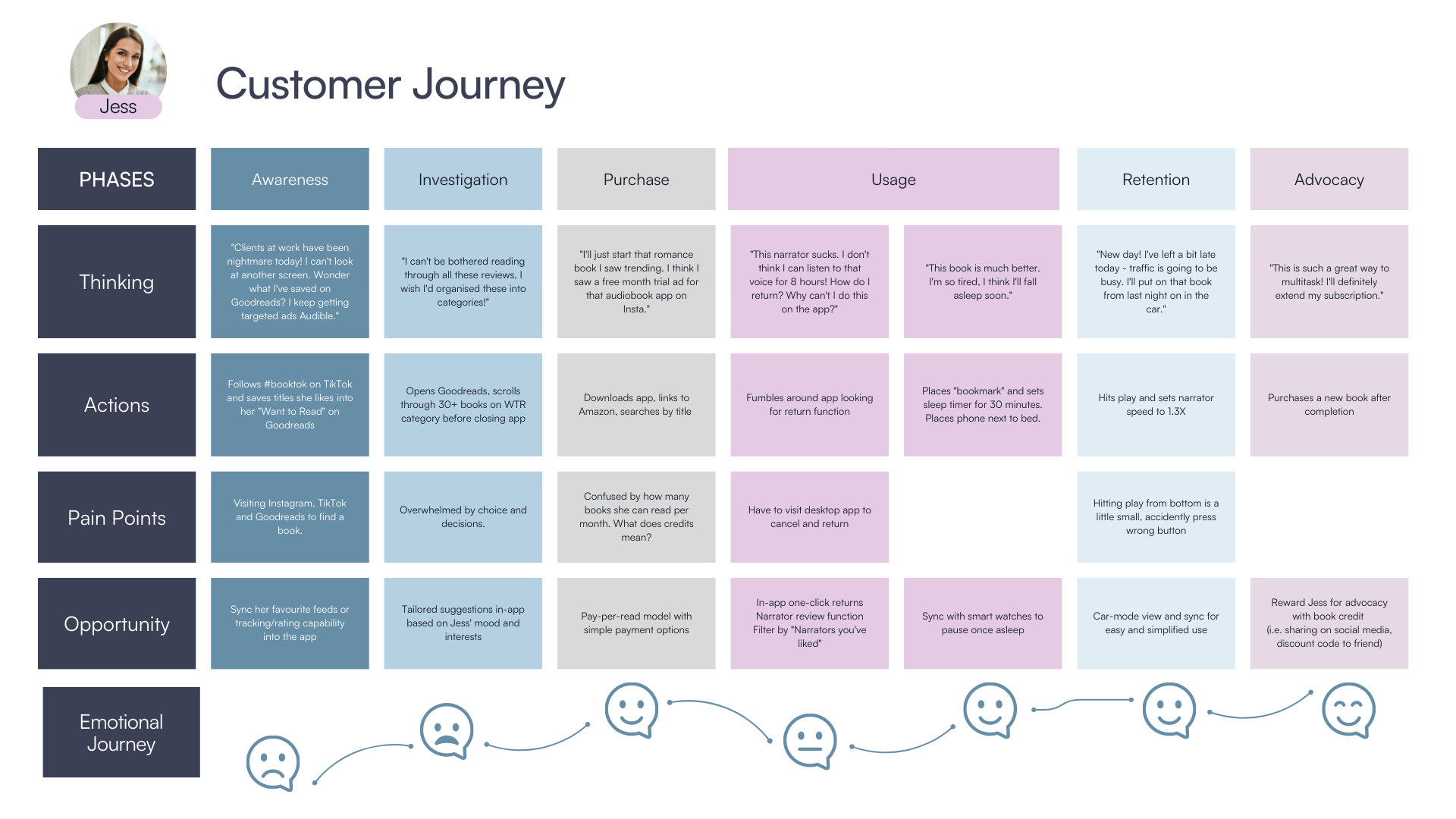 Jess

Customer Journey

| PHASES | Awareness | Investigation | Purchase | Usage | | Retention | Advocacy |
|---|---|---|---|---|---|---|---|
| Thinking | "Clients at work have been nightmare today! I can't look at another screen. Wonder what I've saved on Goodreads? I keep getting targeted ads Audible." | "I can't be bothered reading through all these reviews, I wish I'd organised these into categories!" | "I'll just start that romance book I saw trending. I think I saw a free month trial ad for that audiobook app on Insta." | "This narrator sucks. I don't think I can listen to that voice for 8 hours! How do I return? Why can't I do this on the app?" | "This book is much better. I'm so tired, I think I'll fall asleep soon." | "New day! I've left a bit late today - traffic is going to be busy. I'll put on that book from last night on in the car." | "This is such a great way to multitask! I'll definitely extend my subscription." |
| Actions | Follows #booktok on TikTok and saves titles she likes into her "Want to Read" on Goodreads | Opens Goodreads, scrolls through 30+ books on WTR category before closing app | Downloads app, links to Amazon, searches by title | Fumbles around app looking for return function | Places "bookmark" and sets sleep timer for 30 minutes. Places phone next to bed. | Hits play and sets narrator speed to 1.3X | Purchases a new book after completion |
| Pain Points | Visiting Instagram, TikTok and Goodreads to find a book. | Overwhelmed by choice and decisions. | Confused by how many books she can read per month. What does credits mean? | Have to visit desktop app to cancel and return | | Hitting play from bottom is a little small, accidently press wrong button | |
| Opportunity | Sync her favourite feeds or tracking/rating capability into the app | Tailored suggestions in-app based on Jess' mood and interests | Pay-per-read model with simple payment options | In-app one-click returns Narrator review function Filter by "Narrators you've liked" | Sync with smart watches to pause once asleep | Car-mode view and sync for easy and simplified use | Reward Jess for advocacy with book credit (i.e. sharing on social media, discount code to friend) |

Emotional Journey